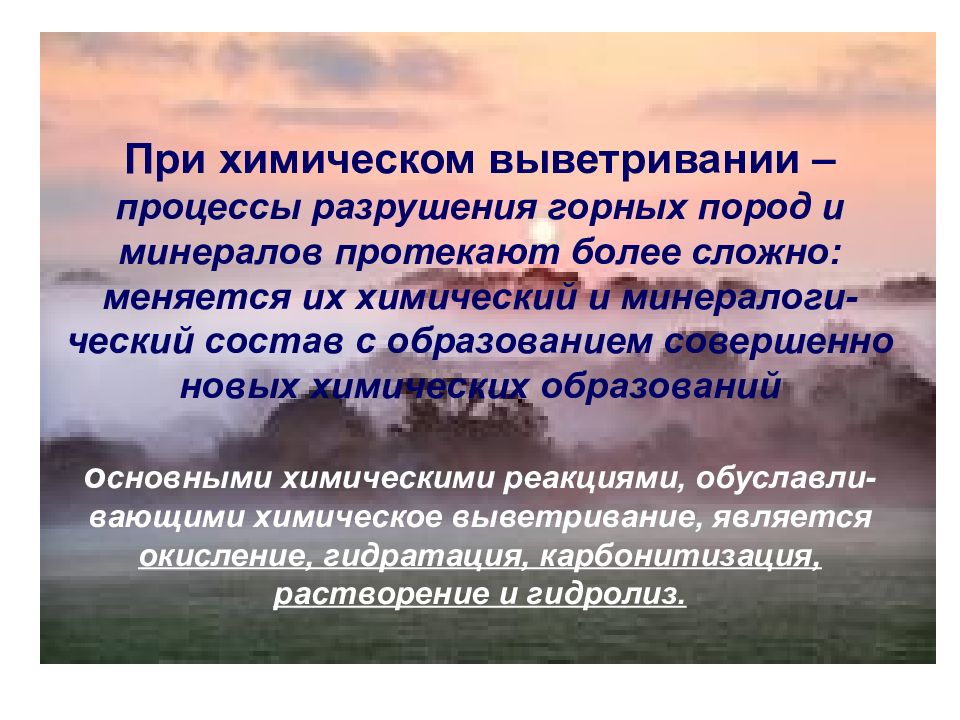 При химическом выветривании – процессы разрушения горных пород и минералов протекают более сложно: меняется их химический и минералогический состав с образованием совершенно новых химических образований

Основными химическими реакциями, обуславливающими химическое выветривание, является окисление, гидратация, карбонитизация, растворение и гидролиз.